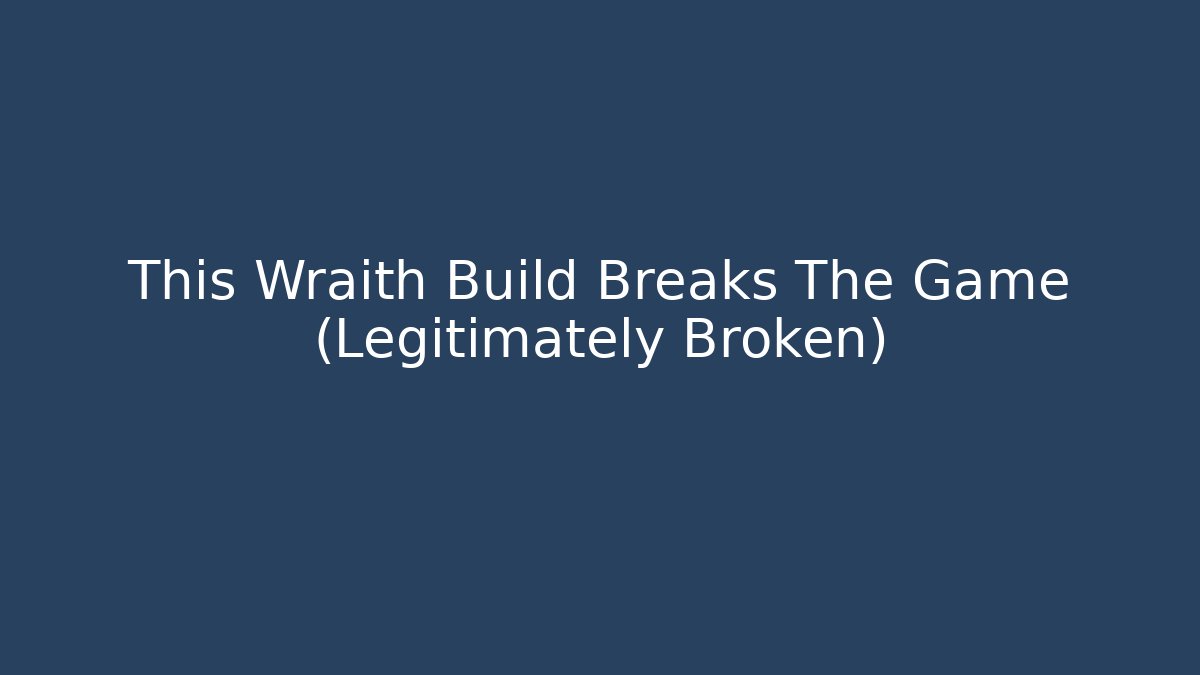 This Wraith Build Breaks The Game (Legitimately Broken)